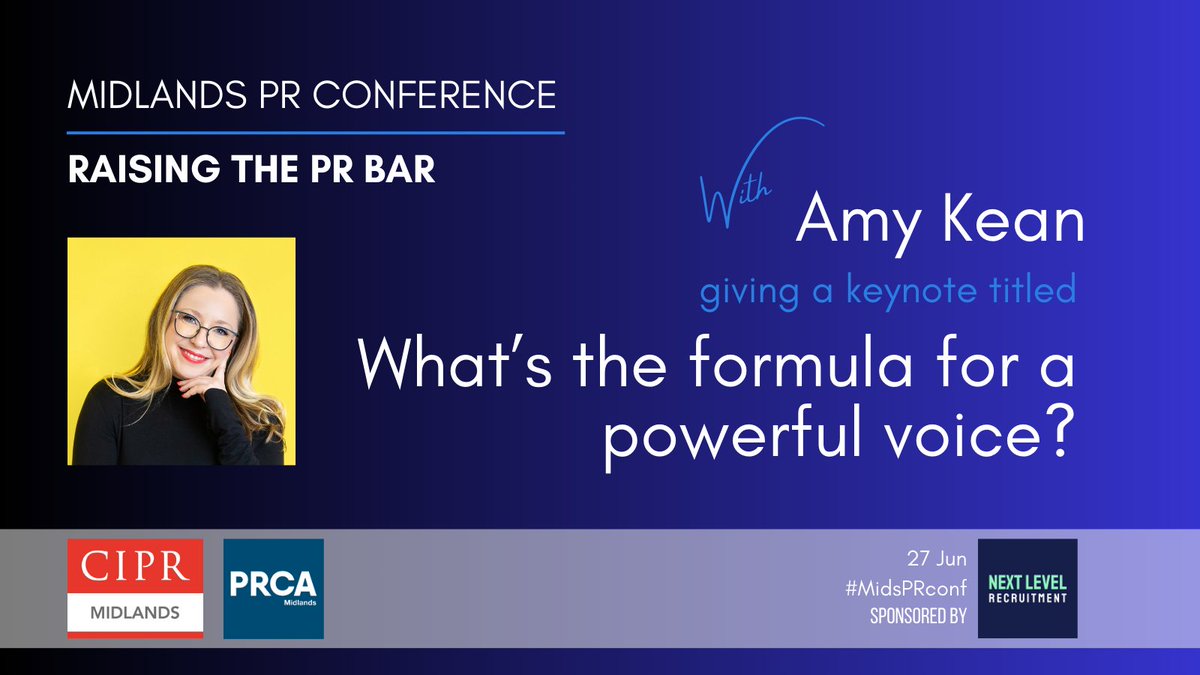 MIDLANDS PR CONFERENCE

RAISING THE PR BAR

With Amy Kean

giving a keynote titled

What's the formula for a powerful voice?

CIPR
MIDLANDS

PRCA
Midlands

27 Jun
#MidsPRconf
SPONSORED BY

NEXT LEVEL
RECRUITMENT